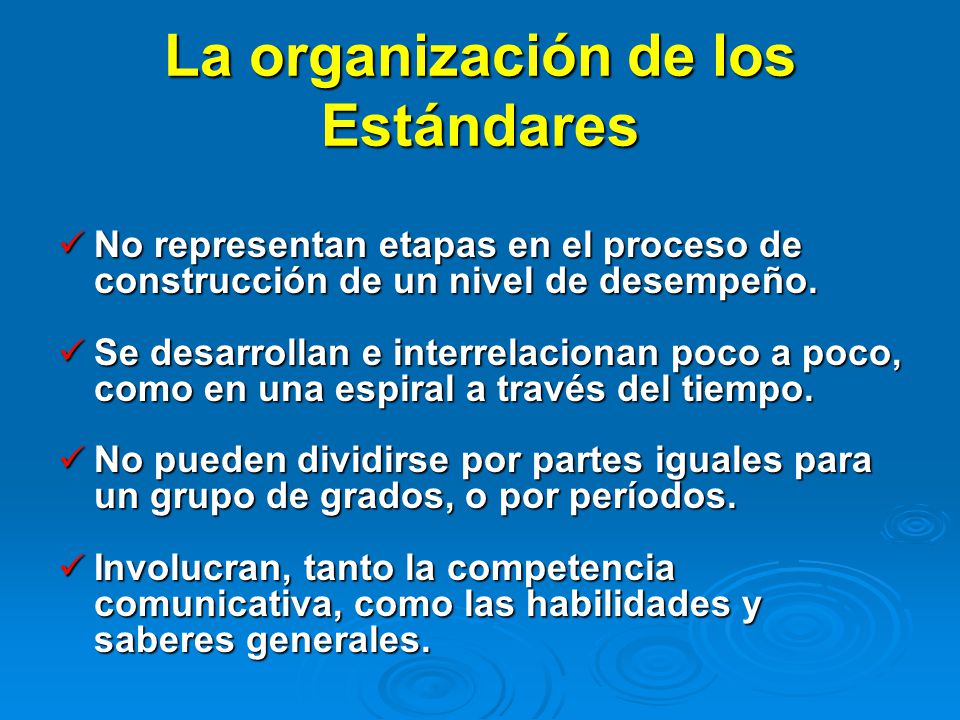 La organización de los Estándares

✓ No representan etapas en el proceso de construcción de un nivel de desempeño.

✓ Se desarrollan e interrelacionan poco a poco, como en una espiral a través del tiempo.

✓ No pueden dividirse por partes iguales para un grupo de grados, o por períodos.

✓ Involucran, tanto la competencia comunicativa, como las habilidades y saberes generales.